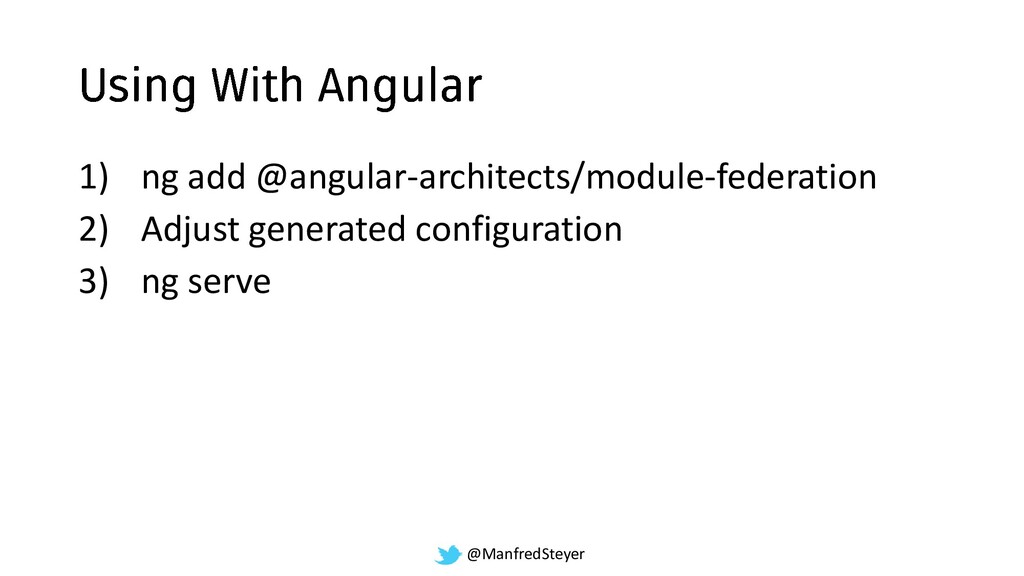 Using With Angular

1) ng add @angular-architects/module-federation
2) Adjust generated configuration
3) ng serve

@ManfredSteyer